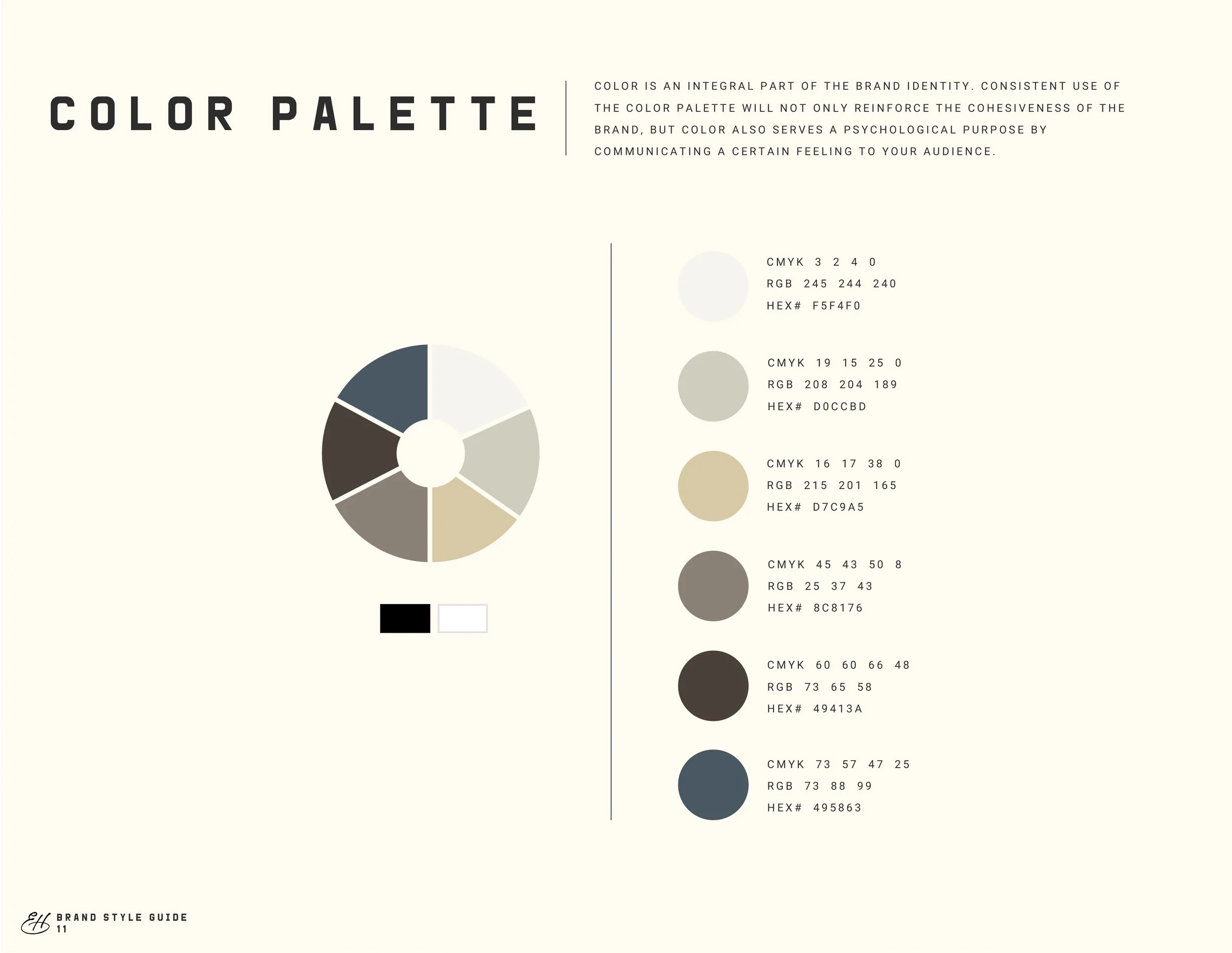 COLOR PALETTE

COLOR IS AN INTEGRAL PART OF THE BRAND IDENTITY. CONSISTENT USE OF THE COLOR PALETTE WILL NOT ONLY REINFORCE THE COHESIVENESS OF THE BRAND, BUT COLOR ALSO SERVES A PSYCHOLOGICAL PURPOSE BY COMMUNICATING A CERTAIN FEELING TO YOUR AUDIENCE.

CMYK 3 2 4 0
RGB 245 244 240
HEX# F5F4F0

CMYK 19 15 25 0
RGB 208 204 189
HEX# D0CCBD

CMYK 16 17 38 0
RGB 215 201 165
HEX# D7C9A5

CMYK 45 43 50 8
RGB 25 37 43
HEX# 8C8176

CMYK 60 60 66 48
RGB 73 65 58
HEX# 49413A

CMYK 73 57 47 25
RGB 73 88 99
HEX# 495863

EH BRAND STYLE GUIDE
11